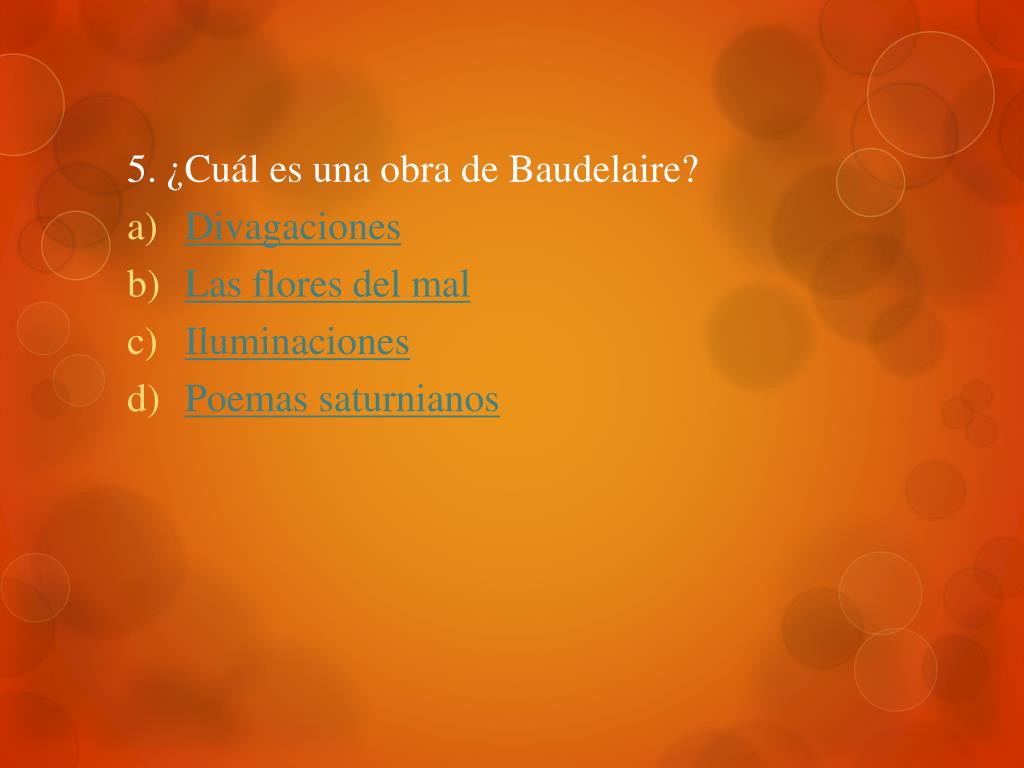 5. ¿Cuál es una obra de Baudelaire?

a) Divagaciones
b) Las flores del mal
c) Iluminaciones
d) Poemas saturnianos